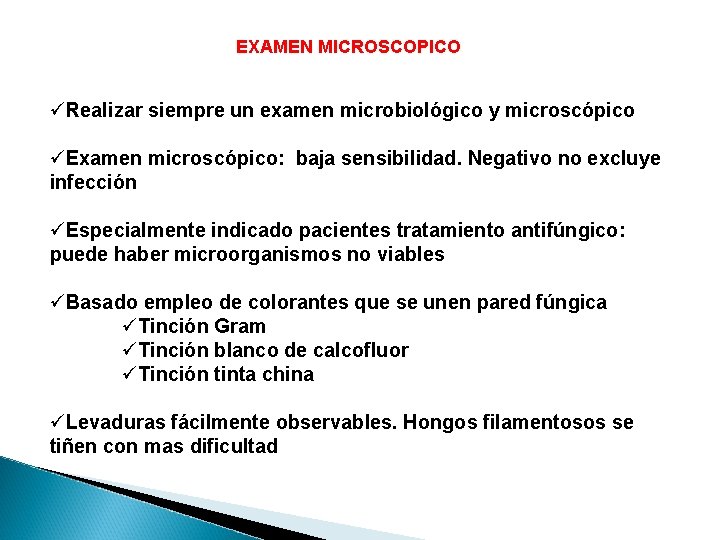 EXAMEN MICROSCOPICO

✓Realizar siempre un examen microbiológico y microscópico

✓Examen microscópico: baja sensibilidad. Negativo no excluye infección

✓Especialmente indicado pacientes tratamiento antifúngico: puede haber microorganismos no viables

✓Basado empleo de colorantes que se unen pared fúngica
✓Tinción Gram
✓Tinción blanco de calcofluor
✓Tinción tinta china

✓Levaduras fácilmente observables. Hongos filamentosos se tiñen con mas dificultad